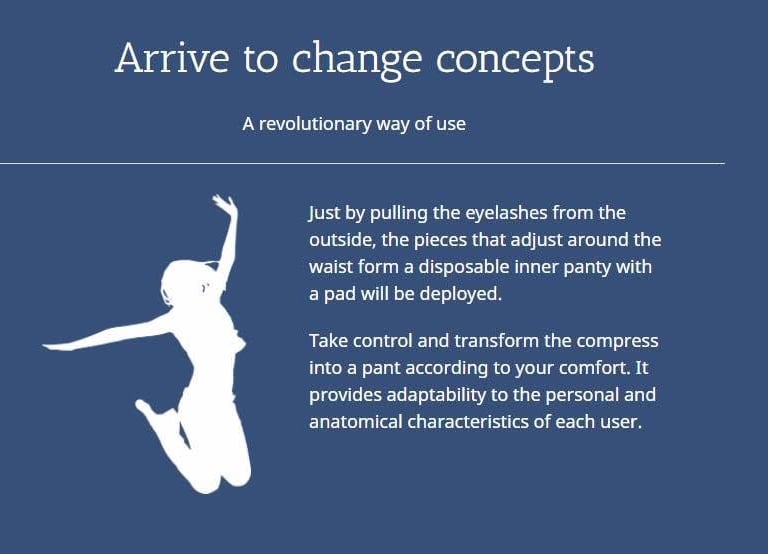 Arrive to change concepts

A revolutionary way of use

Just by pulling the eyelashes from the outside, the pieces that adjust around the waist form a disposable inner panty with a pad will be deployed.

Take control and transform the compress into a pant according to your comfort. It provides adaptability to the personal and anatomical characteristics of each user.